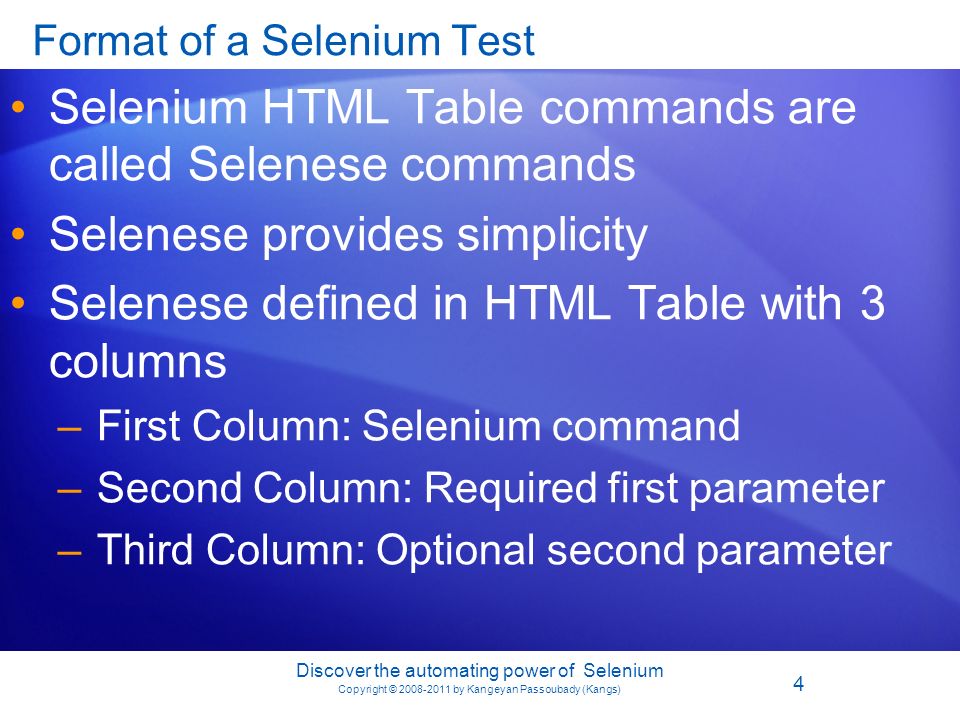 Format of a Selenium Test

• Selenium HTML Table commands are called Selenese commands
• Selenese provides simplicity
• Selenese defined in HTML Table with 3 columns
– First Column: Selenium command
– Second Column: Required first parameter
– Third Column: Optional second parameter

Discover the automating power of Selenium
Copyright © 2008-2011 by Kangeyan Passoubady (Kangs)

4